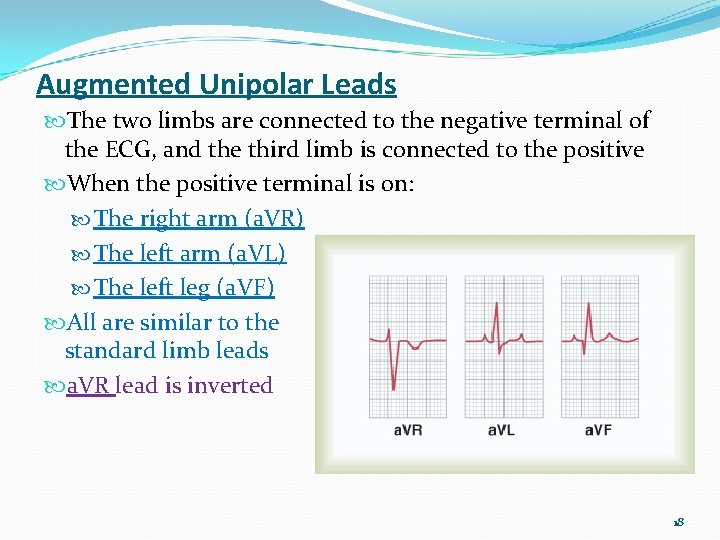 Augmented Unipolar Leads

The two limbs are connected to the negative terminal of the ECG, and the third limb is connected to the positive

When the positive terminal is on:

The right arm (aVR)

The left arm (aVL)

The left leg (aVF)

All are similar to the standard limb leads

aVR lead is inverted

aVR aVL aVF

18